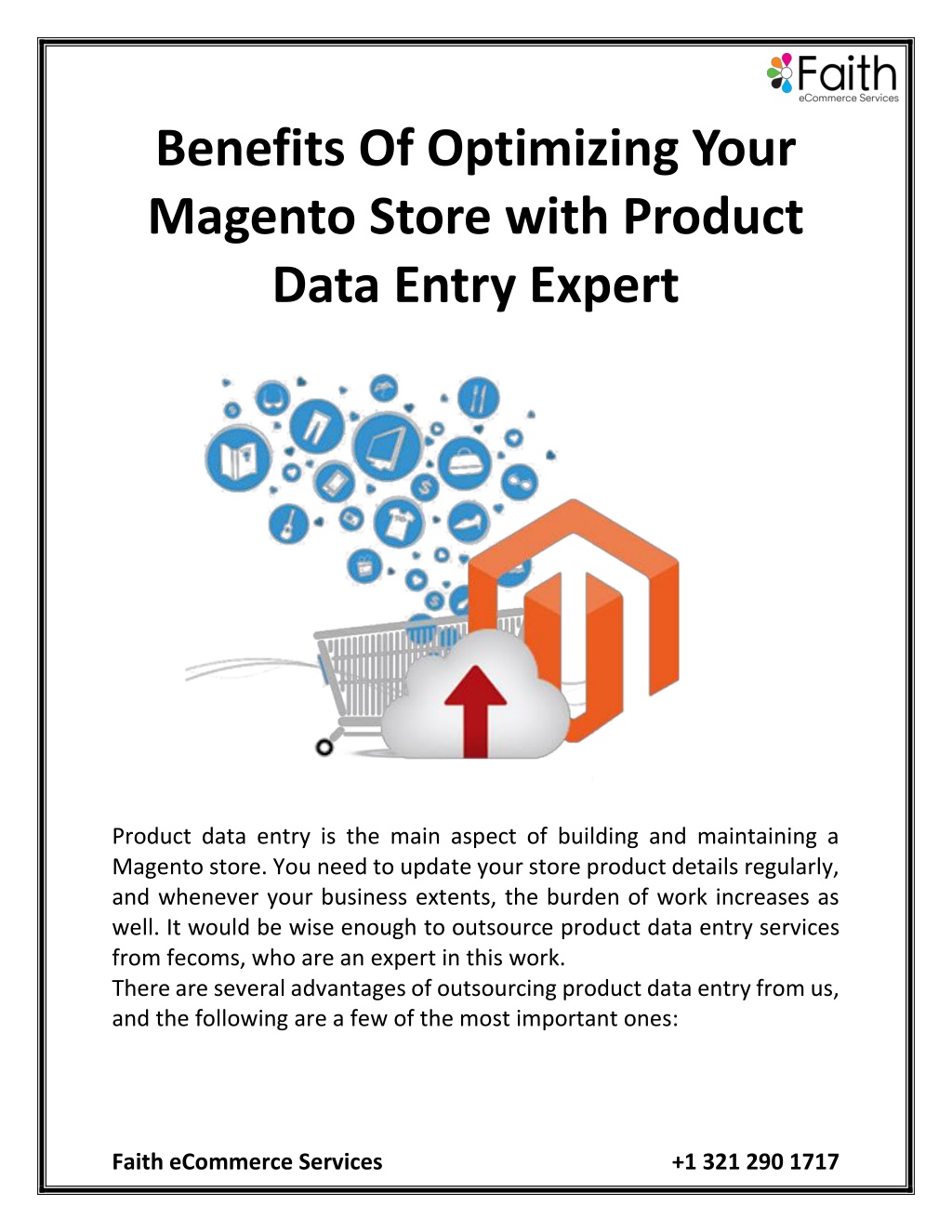 Faith
eCommerce Services

Benefits Of Optimizing Your Magento Store with Product Data Entry Expert

Product data entry is the main aspect of building and maintaining a Magento store. You need to update your store product details regularly, and whenever your business extents, the burden of work increases as well. It would be wise enough to outsource product data entry services from fecoms, who are an expert in this work.
There are several advantages of outsourcing product data entry from us, and the following are a few of the most important ones:

Faith eCommerce Services +1 321 290 1717